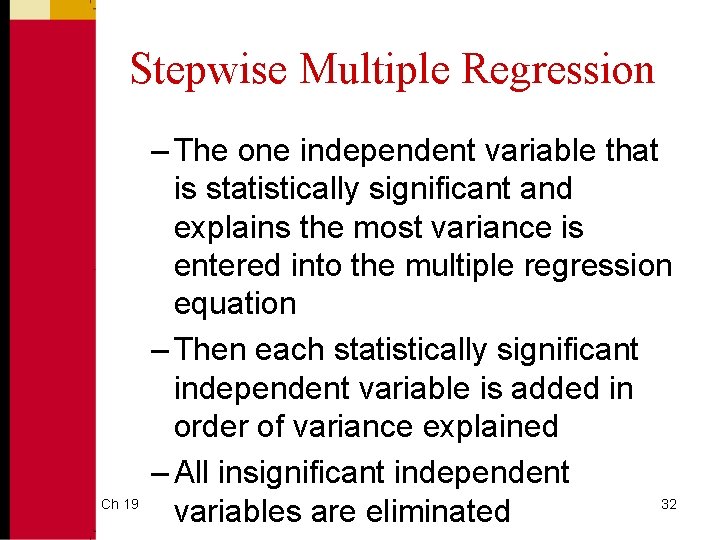 Stepwise Multiple Regression

– The one independent variable that is statistically significant and explains the most variance is entered into the multiple regression equation

– Then each statistically significant independent variable is added in order of variance explained

– All insignificant independent variables are eliminated

Ch 19

32